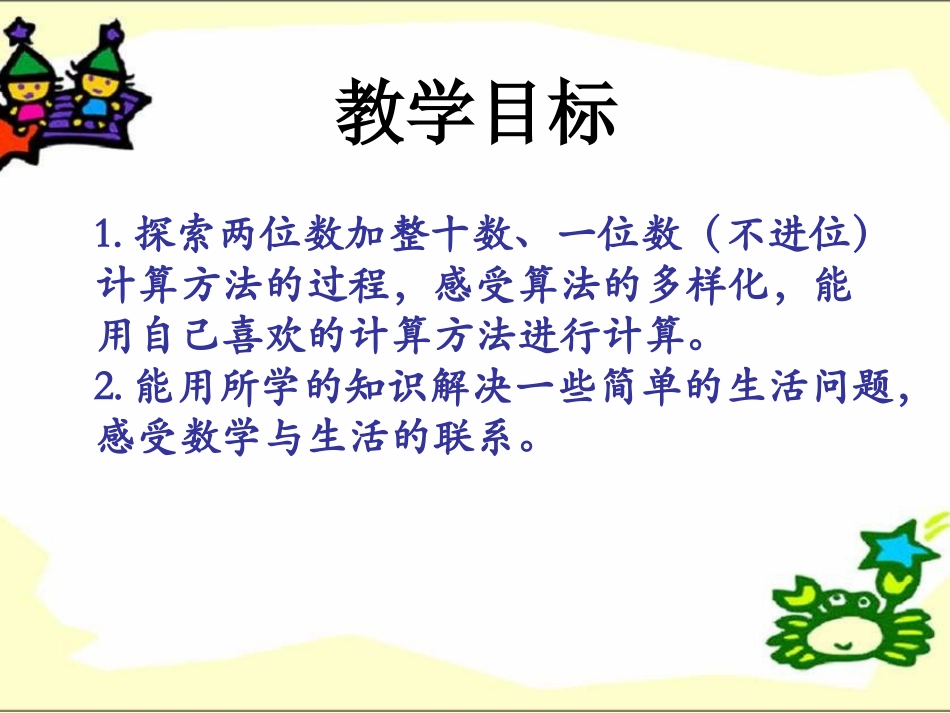 教学目标

1. 探索两位数加整十数、一位数（不进位）计算方法的过程，感受算法的多样化，能用自己喜欢的计算方法进行计算。
2. 能用所学的知识解决一些简单的生活问题，感受数学与生活的联系。